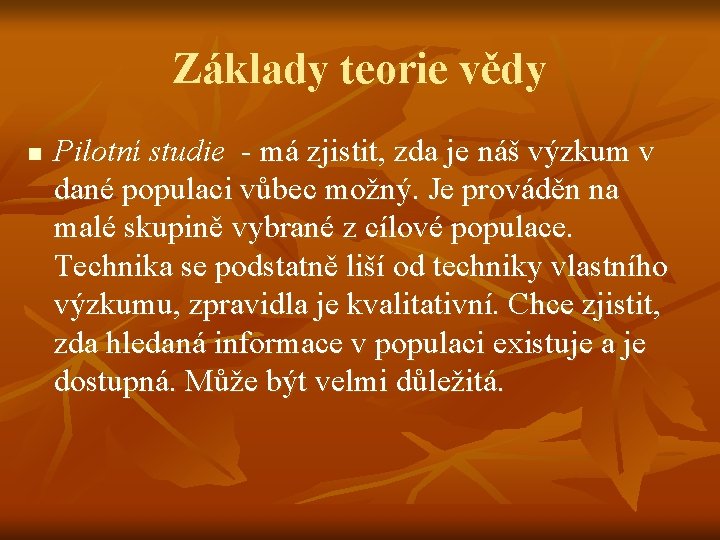 Základy teorie vědy

Pilotní studie - má zjistit, zda je náš výzkum v dané populaci vůbec možný. Je prováděn na malé skupině vybrané z cílové populace. Technika se podstatně liší od techniky vlastního výzkumu, zpravidla je kvalitativní. Chce zjistit, zda hledaná informace v populaci existuje a je dostupná. Může být velmi důležitá.